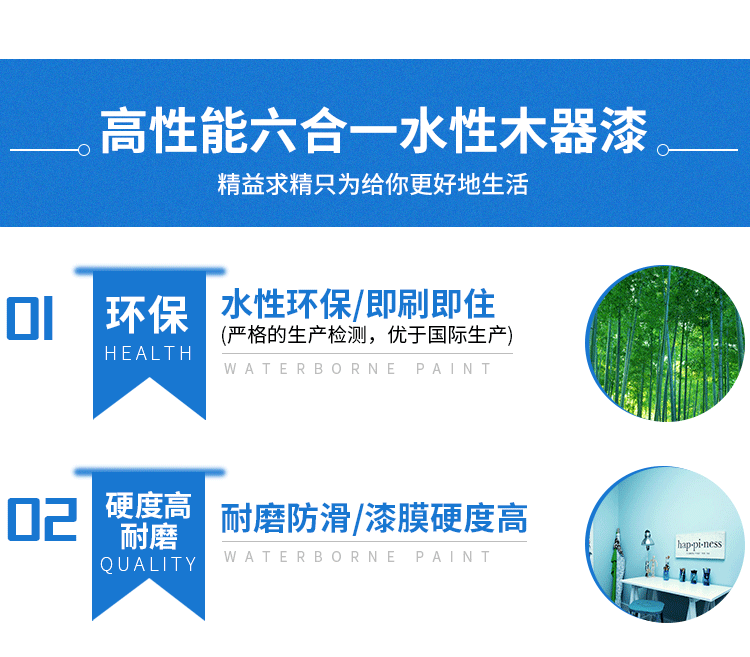 高性能六合一水性木器漆

精益求精只为给你更好地生活

01

环保
HEALTH

水性环保/即刷即住
(严格的生产检测，优于国际生产)
WATERBORNE PAINT

02

硬度高
耐磨
QUALITY

耐磨防滑/漆膜硬度高
WATERBORNE PAINT

hap·pi·ness